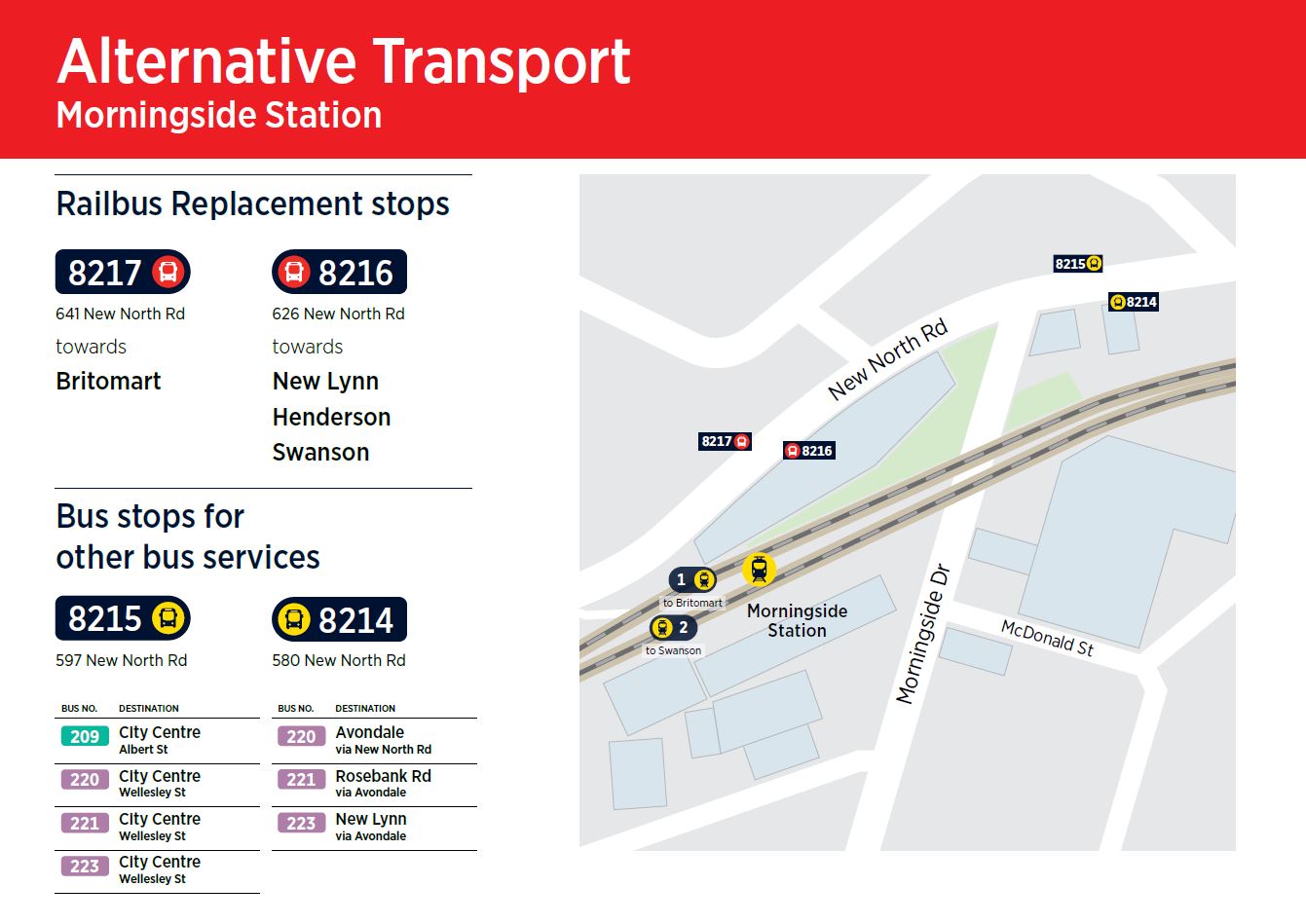 Alternative Transport
Morningside Station

Railbus Replacement stops

8217
641 New North Rd
towards
Britomart

8216
626 New North Rd
towards
New Lynn
Henderson
Swanson

Bus stops for other bus services

8215
597 New North Rd

| BUS NO. | DESTINATION |
|---|---|
| 209 | City Centre Albert St |
| 220 | City Centre Wellesley St |
| 221 | City Centre Wellesley St |
| 223 | City Centre Wellesley St |

8214
580 New North Rd

| BUS NO. | DESTINATION |
|---|---|
| 220 | Avondale via New North Rd |
| 221 | Rosebank Rd via Avondale |
| 223 | New Lynn via Avondale |

8215
8214
New North Rd
8217
8216
1 to Britomart
2 to Swanson
Morningside Station
Morningside Dr
McDonald St